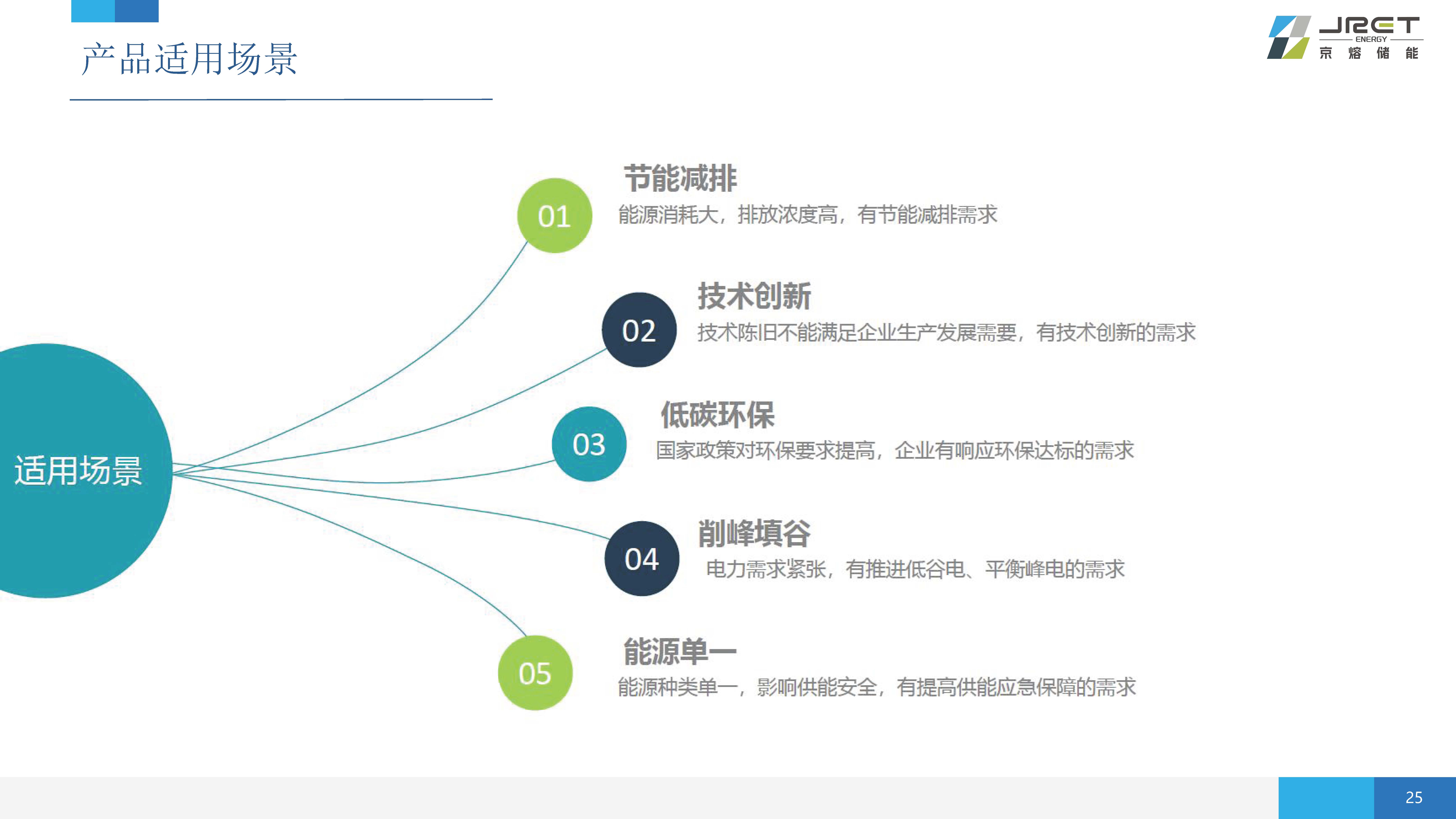 产品适用场景

JRET
ENERGY
京 熔 储 能

适用场景

01
节能减排
能源消耗大，排放浓度高，有节能减排需求

02
技术创新
技术陈旧不能满足企业生产发展需要，有技术创新的需求

03
低碳环保
国家政策对环保要求提高，企业有响应环保达标的需求

04
削峰填谷
电力需求紧张，有推进低谷电、平衡峰电的需求

05
能源单一
能源种类单一，影响供能安全，有提高供能应急保障的需求

25